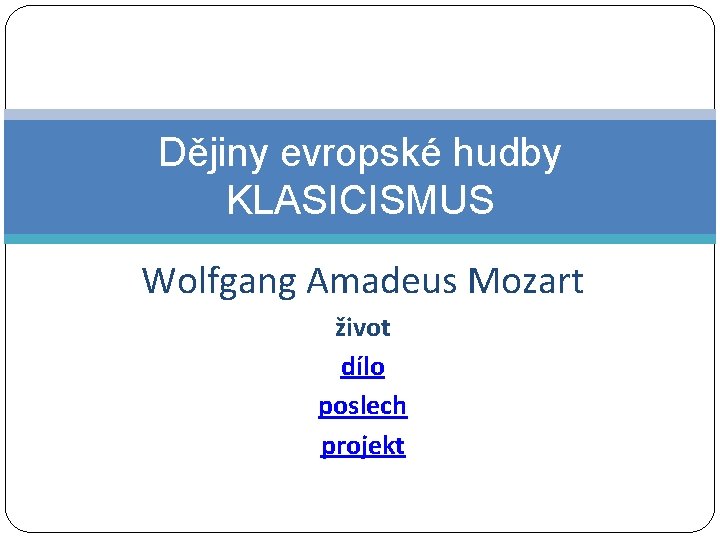 Dějiny evropské hudby
KLASICISMUS

Wolfgang Amadeus Mozart

život

dílo

poslech

projekt